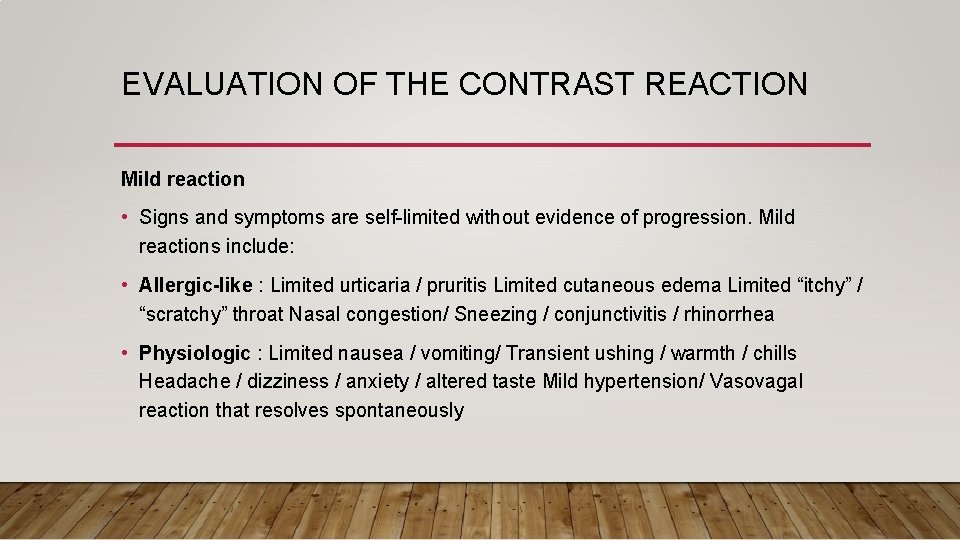 EVALUATION OF THE CONTRAST REACTION

Mild reaction

• Signs and symptoms are self-limited without evidence of progression. Mild reactions include:

• Allergic-like : Limited urticaria / pruritis Limited cutaneous edema Limited “itchy” / “scratchy” throat Nasal congestion/ Sneezing / conjunctivitis / rhinorrhea

• Physiologic : Limited nausea / vomiting/ Transient ushing / warmth / chills Headache / dizziness / anxiety / altered taste Mild hypertension/ Vasovagal reaction that resolves spontaneously